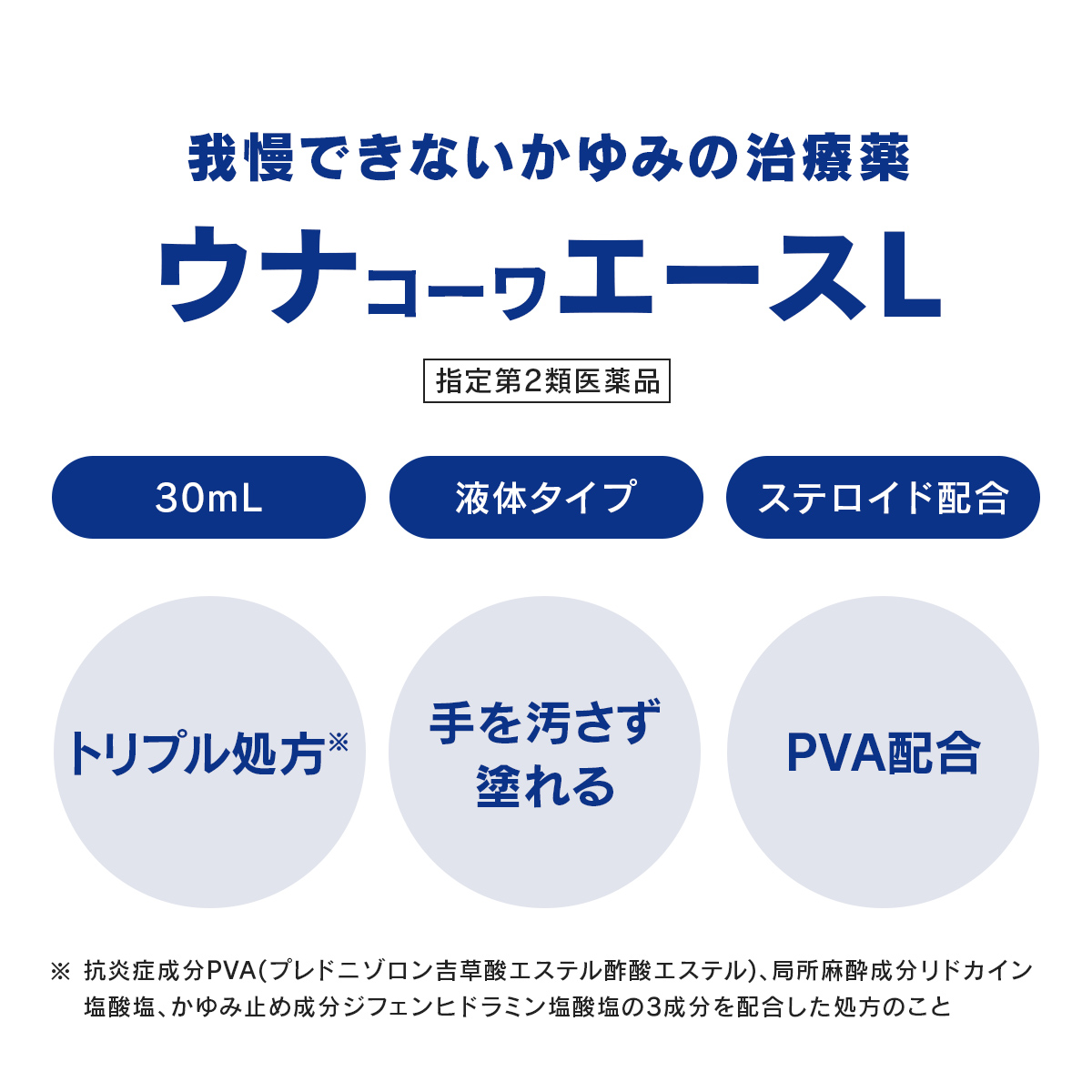 我慢できないかゆみの治療薬

ウナコーワエースL

指定第2類医薬品

30mL

液体タイプ

ステロイド配合

トリプル処方※

手を汚さず塗れる

PVA配合

※ 抗炎症成分PVA(プレドニゾロン吉草酸エステル酢酸エステル)、局所麻酔成分リドカイン塩酸塩、かゆみ止め成分ジフェンヒドラミン塩酸塩の3成分を配合した処方のこと